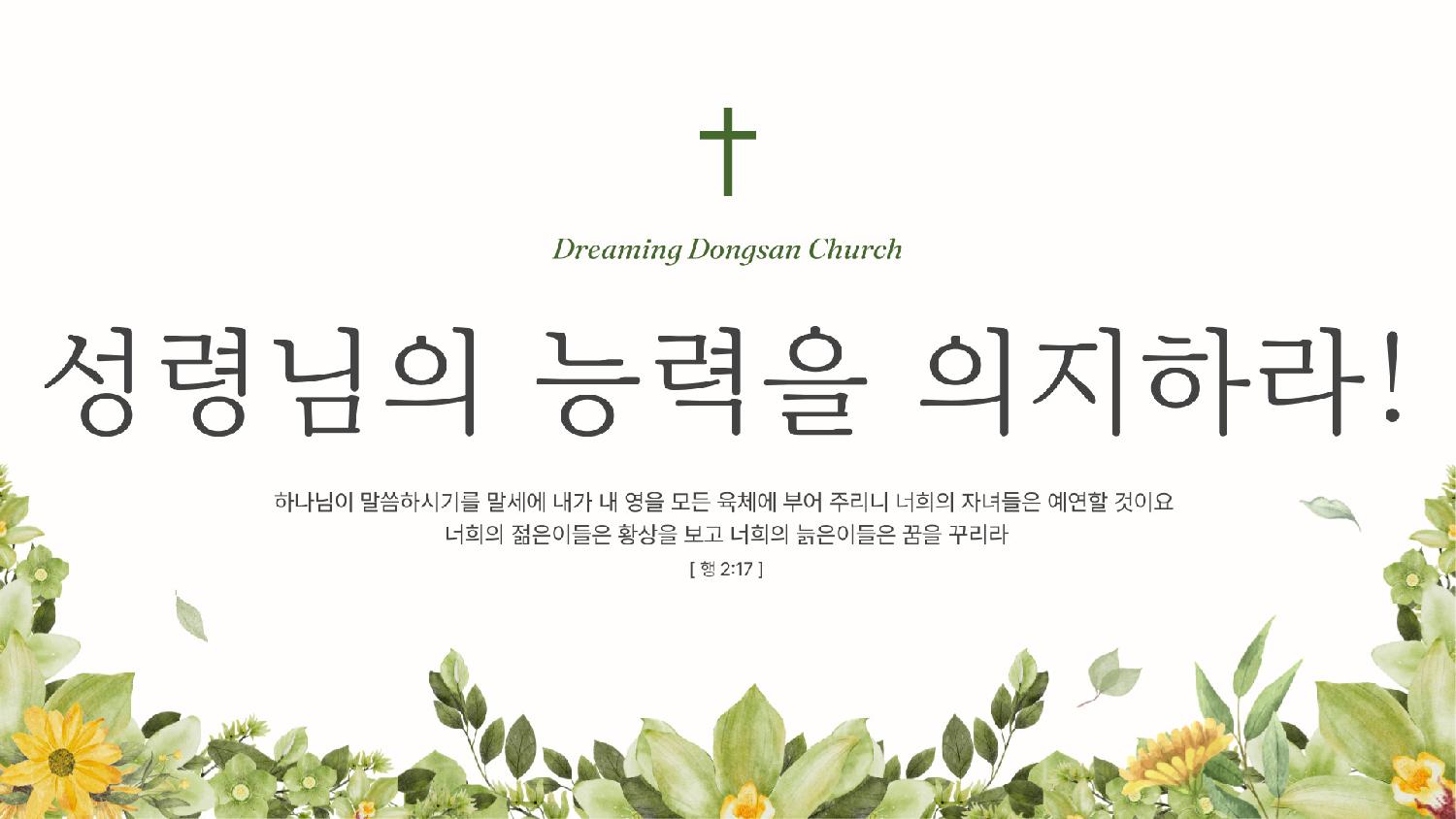 Dreaming Dongsan Church

성령님의 능력을 의지하라!

하나님이 말씀하시기를 말세에 내가 내 영을 모든 육체에 부어 주리니 너희의 자녀들은 예언할 것이요 너희의 젊은이들은 환상을 보고 너희의 늙은이들은 꿈을 꾸리라

[ 행 2:17 ]